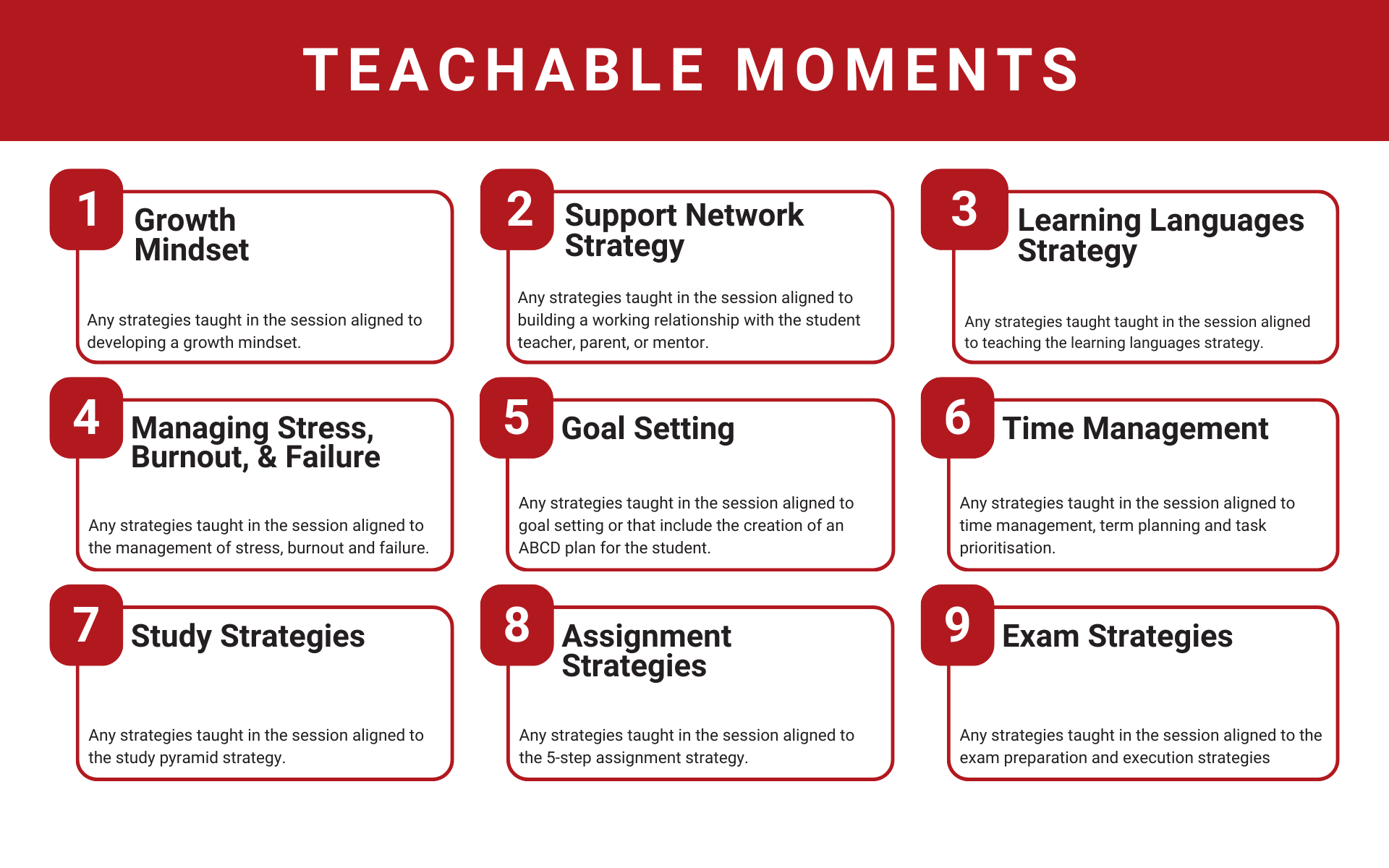 TEACHABLE MOMENTS

1
Growth Mindset

Any strategies taught in the session aligned to developing a growth mindset.

2
Support Network Strategy

Any strategies taught in the session aligned to building a working relationship with the student teacher, parent, or mentor.

3
Learning Languages Strategy

Any strategies taught taught in the session aligned to teaching the learning languages strategy.

4
Managing Stress, Burnout, & Failure

Any strategies taught in the session aligned to the management of stress, burnout and failure.

5
Goal Setting

Any strategies taught in the session aligned to goal setting or that include the creation of an ABCD plan for the student.

6
Time Management

Any strategies taught in the session aligned to time management, term planning and task prioritisation.

7
Study Strategies

Any strategies taught in the session aligned to the study pyramid strategy.

8
Assignment Strategies

Any strategies taught in the session aligned to the 5-step assignment strategy.

9
Exam Strategies

Any strategies taught in the session aligned to the exam preparation and execution strategies